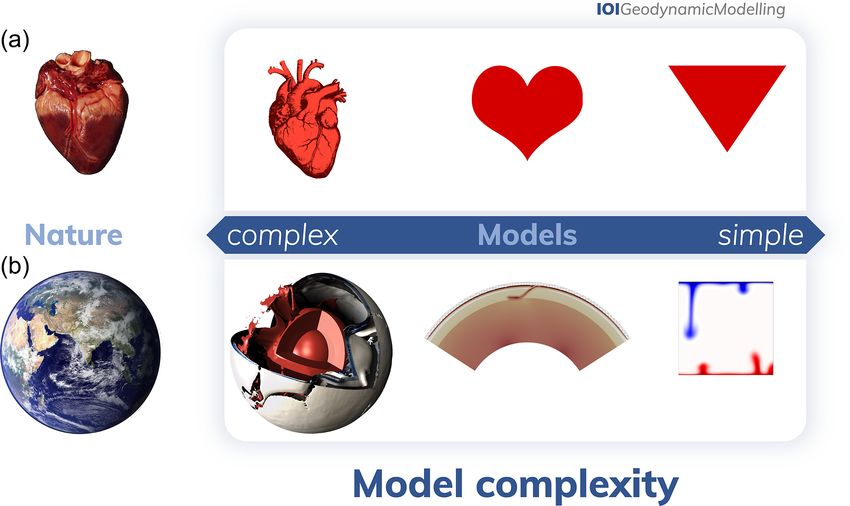 IOIGeodynamicModelling

(a)

Nature

complex Models simple

(b)

Model complexity